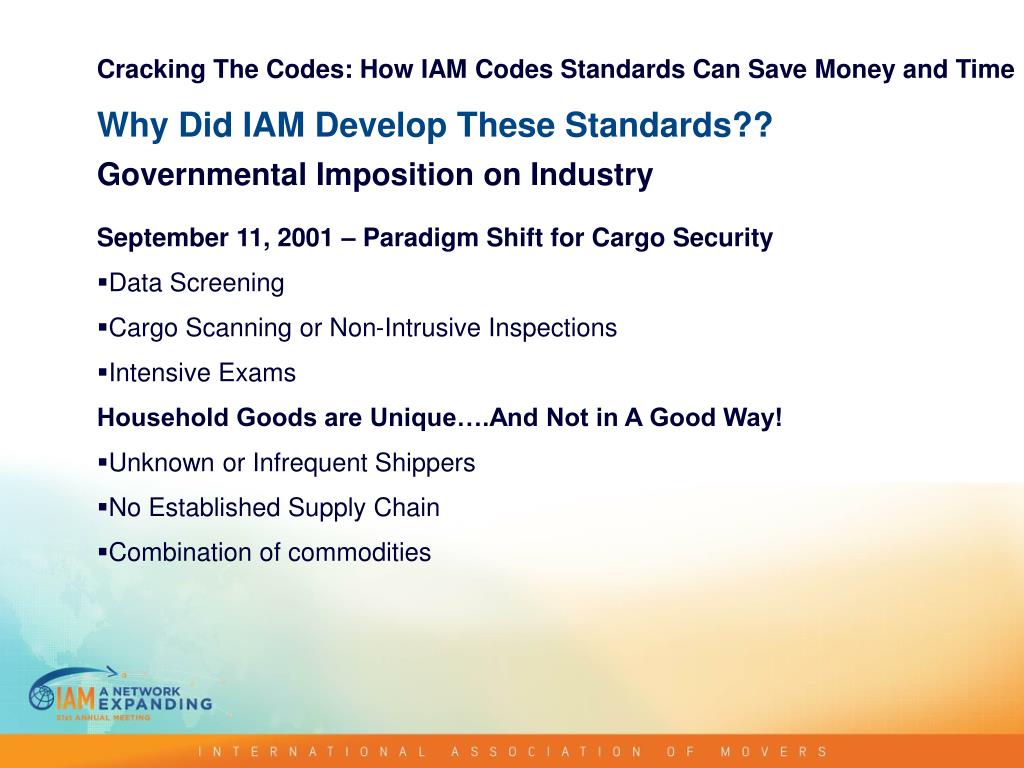 Cracking The Codes: How IAM Codes Standards Can Save Money and Time

Why Did IAM Develop These Standards??

Governmental Imposition on Industry

September 11, 2001 – Paradigm Shift for Cargo Security

▪Data Screening

▪Cargo Scanning or Non-Intrusive Inspections

▪Intensive Exams

Household Goods are Unique….And Not in A Good Way!

▪Unknown or Infrequent Shippers

▪No Established Supply Chain

▪Combination of commodities

IAM A NETWORK EXPANDING
51st ANNUAL MEETING

INTERNATIONAL ASSOCIATION OF MOVERS